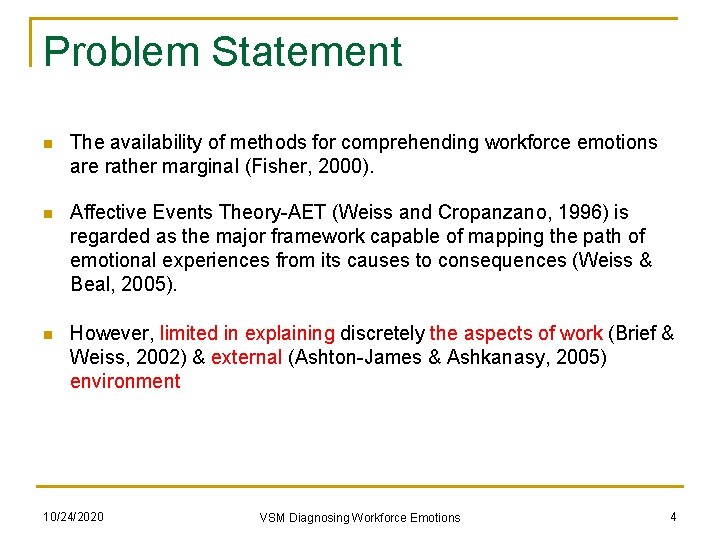 Problem Statement

- The availability of methods for comprehending workforce emotions are rather marginal (Fisher, 2000).

- Affective Events Theory-AET (Weiss and Cropanzano, 1996) is regarded as the major framework capable of mapping the path of emotional experiences from its causes to consequences (Weiss & Beal, 2005).

- However, limited in explaining discretely the aspects of work (Brief & Weiss, 2002) & external (Ashton-James & Ashkanasy, 2005) environment

10/24/2020 VSM Diagnosing Workforce Emotions 4